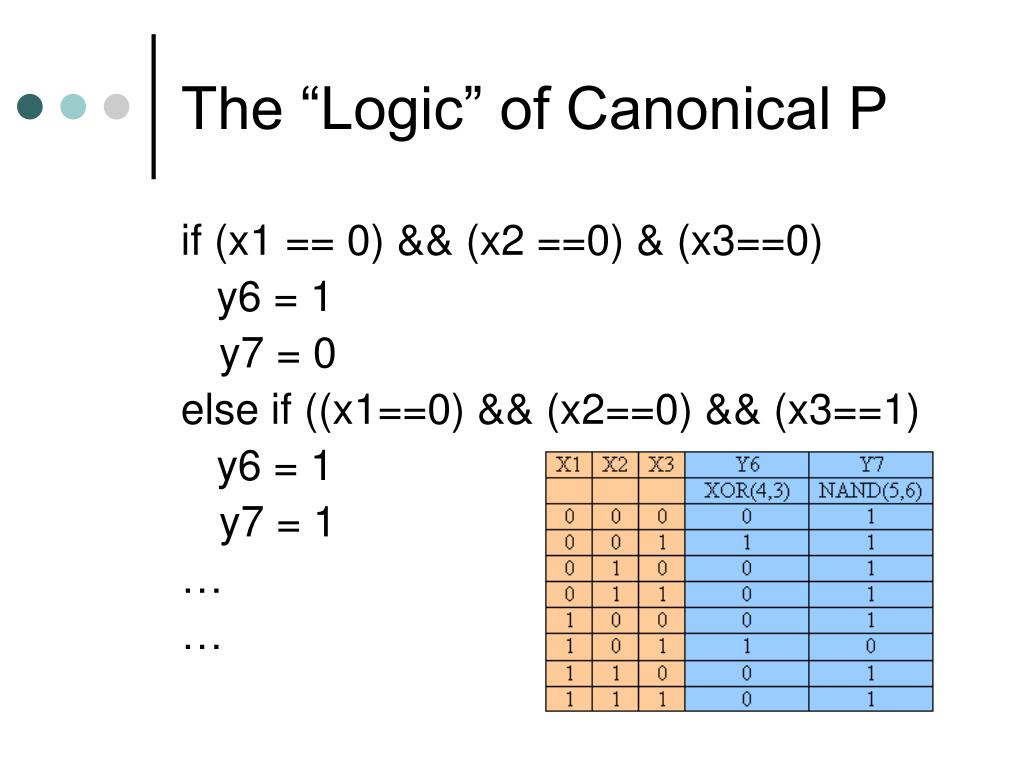 The “Logic” of Canonical P

if (x1 == 0) && (x2 ==0) & (x3==0)
y6 = 1
y7 = 0
else if ((x1==0) && (x2==0) && (x3==1)
y6 = 1
y7 = 1
…
…

| X1 | X2 | X3 | Y6 | Y7 |
|---|---|---|---|---|
| | | | XOR(4,3) | NAND(5,6) |
| 0 | 0 | 0 | 0 | 1 |
| 0 | 0 | 1 | 1 | 1 |
| 0 | 1 | 0 | 0 | 1 |
| 0 | 1 | 1 | 0 | 1 |
| 1 | 0 | 0 | 0 | 1 |
| 1 | 0 | 1 | 1 | 0 |
| 1 | 1 | 0 | 0 | 1 |
| 1 | 1 | 1 | 0 | 1 |